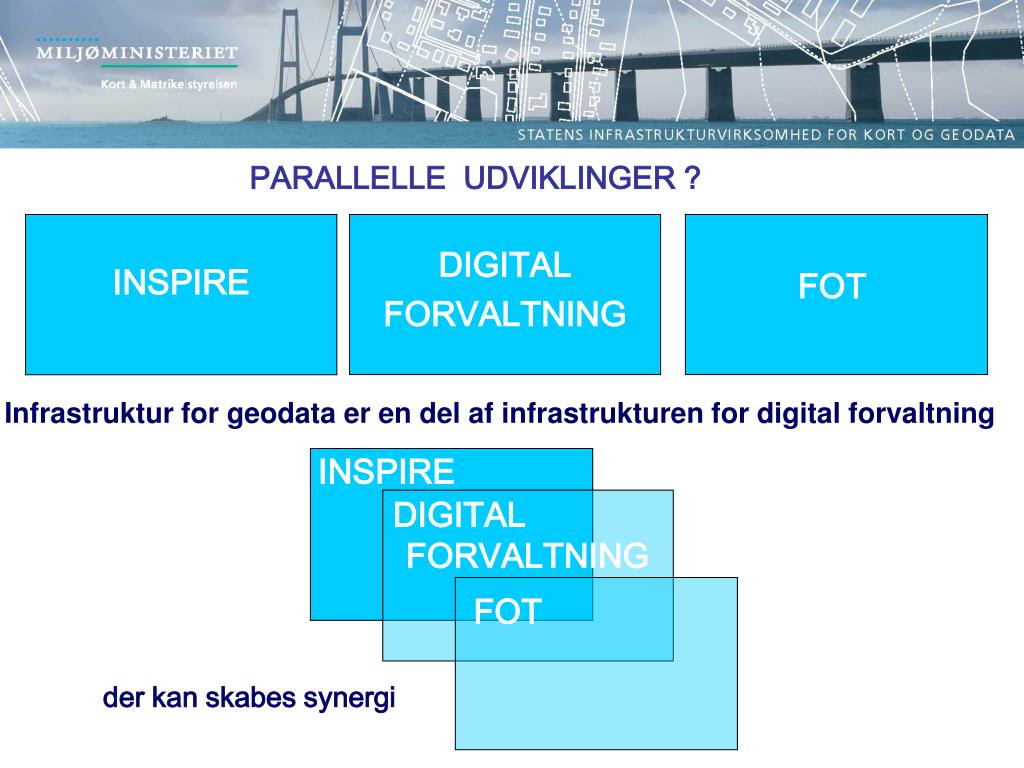 MILJØMINISTERIET
Kort & Matrikelstyrelsen

STATENS INFRASTRUKTURVIRKSOMHED FOR KORT OG GEODATA

PARALLELLE UDVIKLINGER ?

INSPIRE

DIGITAL FORVALTNING

FOT

Infrastruktur for geodata er en del af infrastrukturen for digital forvaltning

INSPIRE

DIGITAL FORVALTNING

FOT

der kan skabes synergi